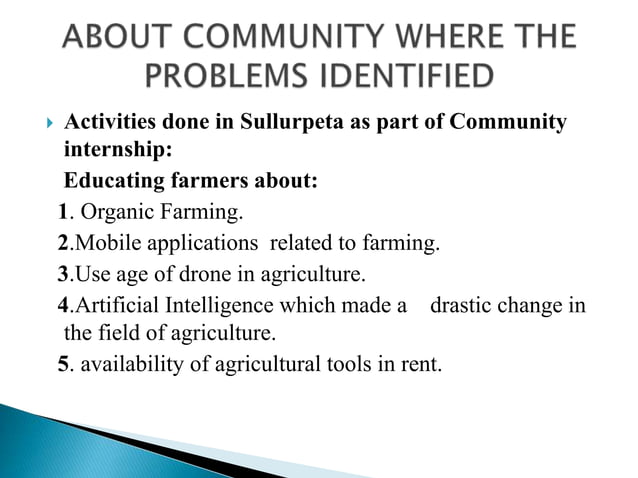 ABOUT COMMUNITY WHERE THE PROBLEMS IDENTIFIED

Activities done in Sullurpeta as part of Community internship:

Educating farmers about:

1. Organic Farming.

2.Mobile applications related to farming.

3.Use age of drone in agriculture.

4.Artificial Intelligence which made a drastic change in the field of agriculture.

5. availability of agricultural tools in rent.